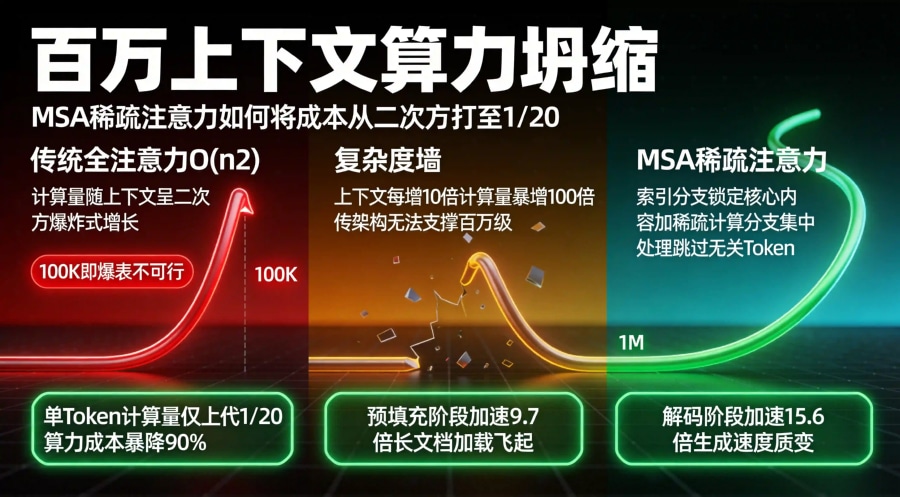 百万上下文算力坍缩

MSA稀疏注意力如何将成本从二次方打至1/20

传统全注意力O(n2)

计算量随上下文呈二次方爆炸式增长

100K即爆表不可行

100K

复杂度墙

上下文每增10倍计算量暴增100倍传架构无法支撑百万级

MSA稀疏注意力

索引分支锁定核心内容加稀疏计算分支集中处理跳过无关Token

1M

单Token计算量仅上代1/20算力成本暴降90%

预填充阶段加速9.7倍长文档加载飞起

解码阶段加速15.6倍生成速度质变